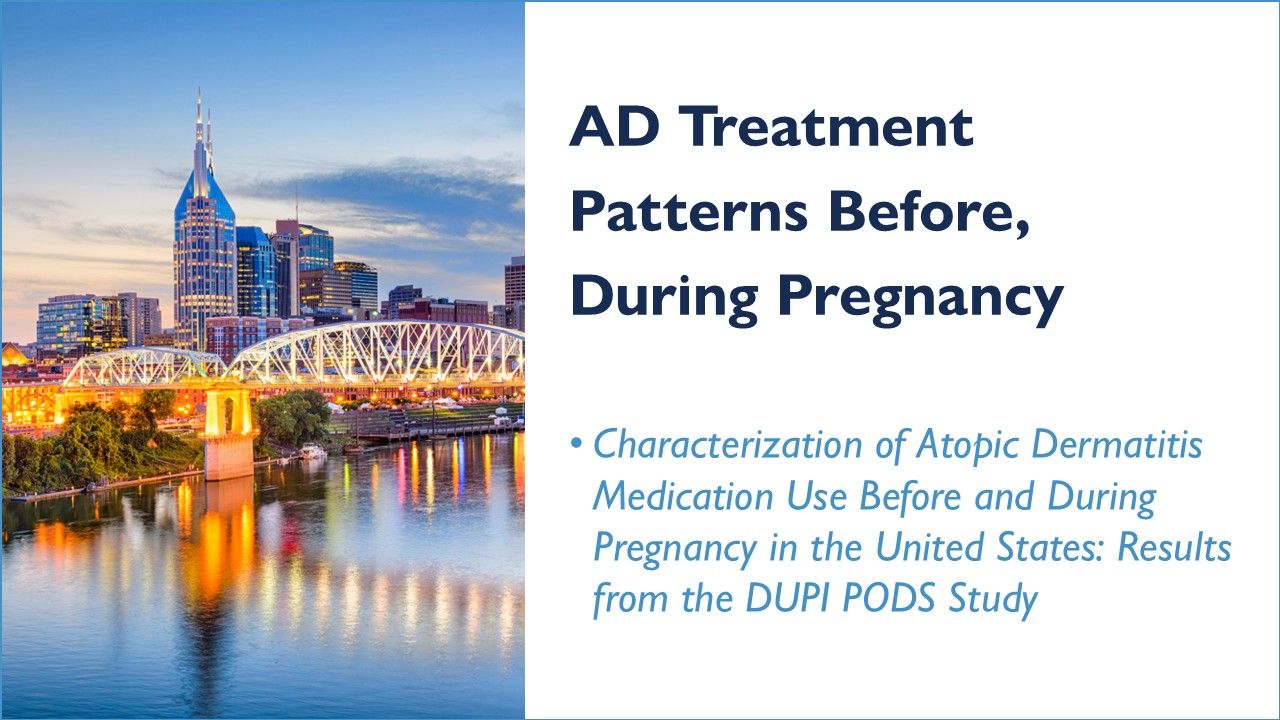 AD Treatment Patterns Before, During Pregnancy

• Characterization of Atopic Dermatitis Medication Use Before and During Pregnancy in the United States: Results from the DUPI PODS Study